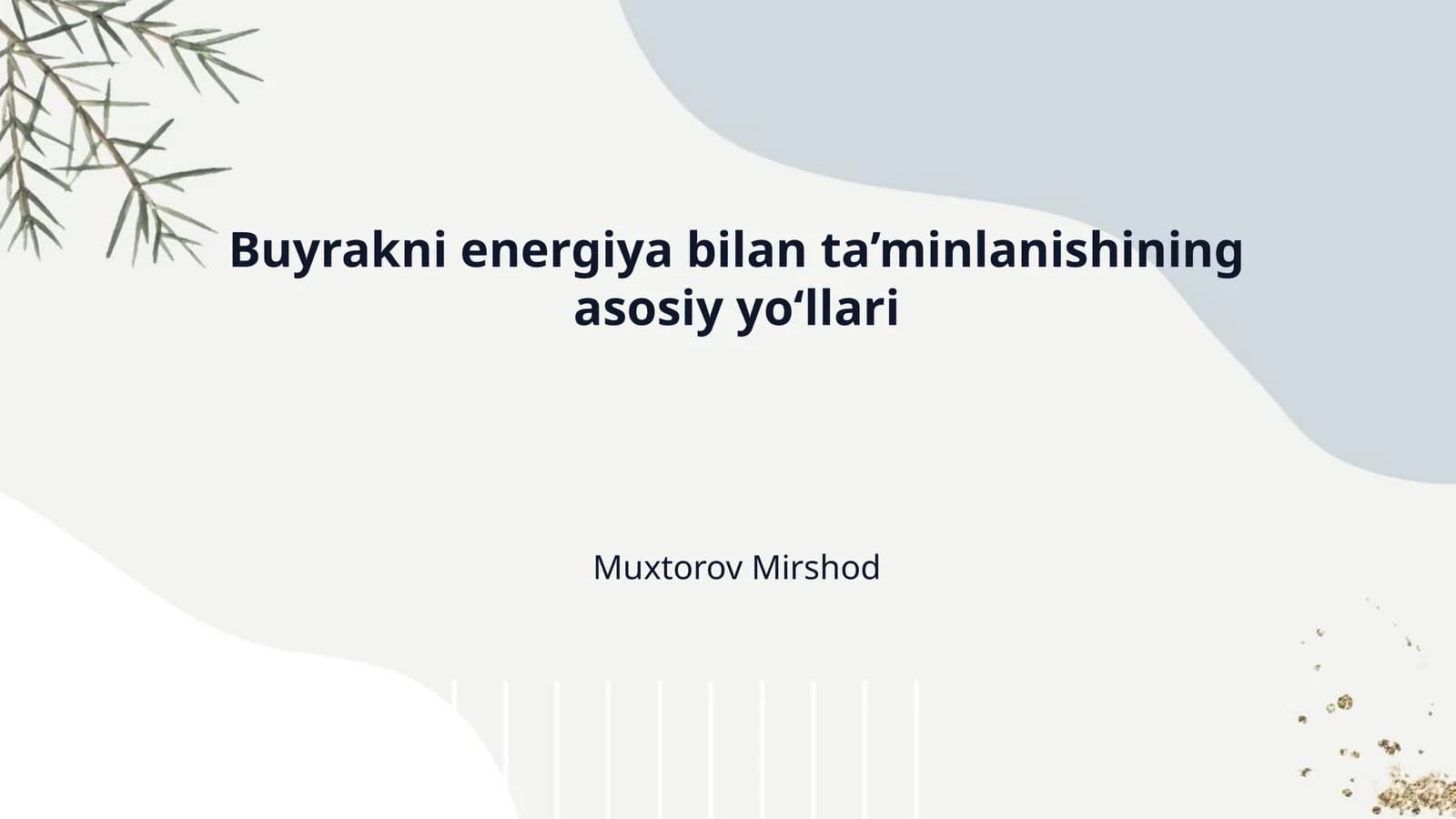 Buyrakni energiya bilan ta’minlanishining asosiy yo‘llari

Muxtorov Mirshod